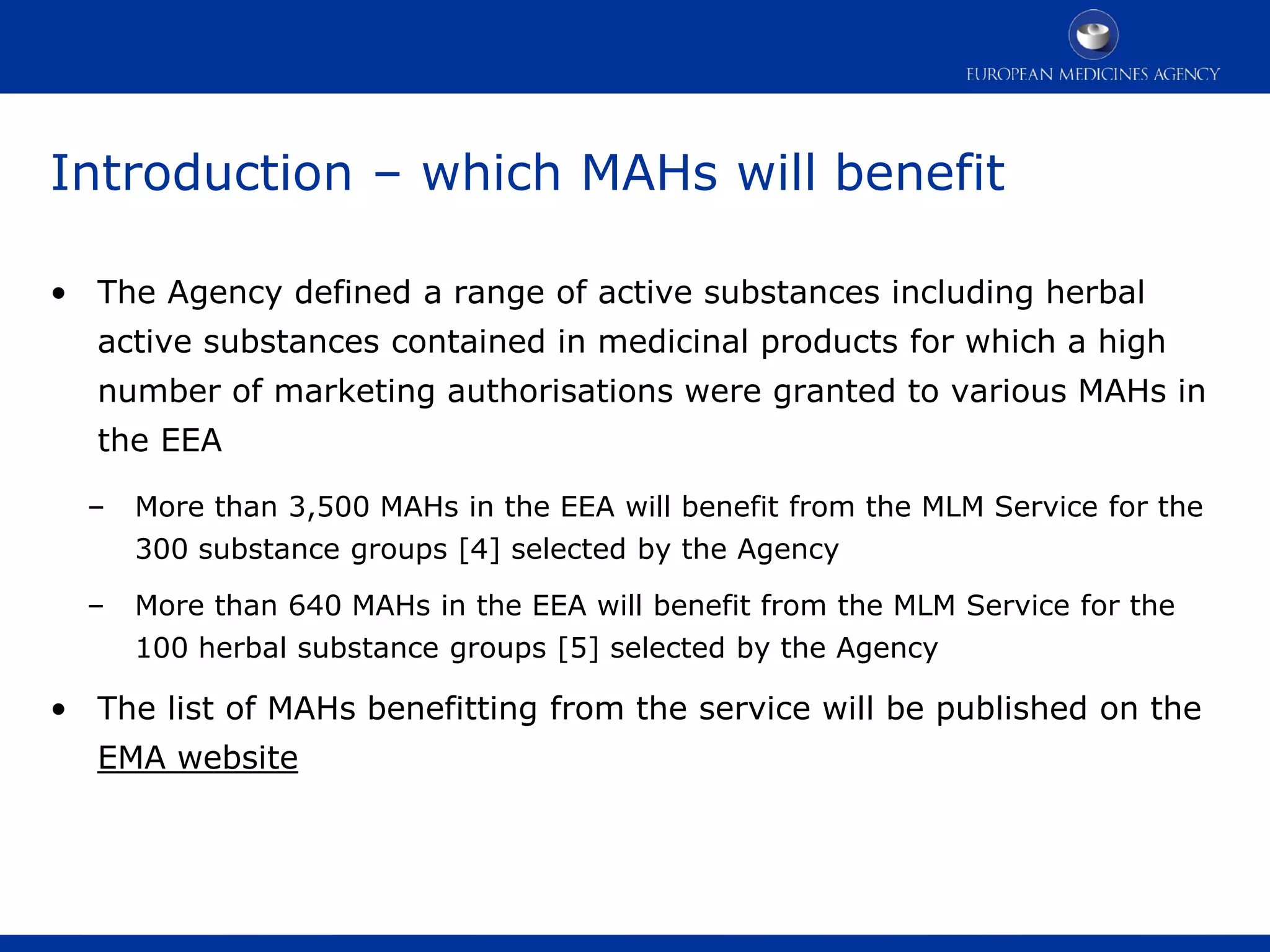 EUROPEAN MEDICINES AGENCY

Introduction – which MAHs will benefit

• The Agency defined a range of active substances including herbal active substances contained in medicinal products for which a high number of marketing authorisations were granted to various MAHs in the EEA

– More than 3,500 MAHs in the EEA will benefit from the MLM Service for the 300 substance groups [4] selected by the Agency

– More than 640 MAHs in the EEA will benefit from the MLM Service for the 100 herbal substance groups [5] selected by the Agency

• The list of MAHs benefitting from the service will be published on the EMA website